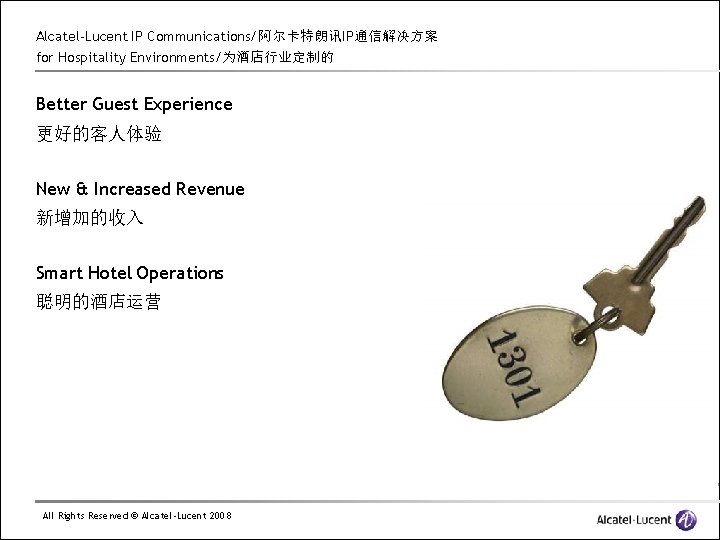 Alcatel-Lucent IP Communications/阿尔卡特朗讯IP通信解决方案
for Hospitality Environments/为酒店行业定制的

Better Guest Experience
更好的客人体验

New & Increased Revenue
新增加的收入

Smart Hotel Operations
聪明的酒店运营

1301

All Rights Reserved © Alcatel-Lucent 2008

Alcatel-Lucent